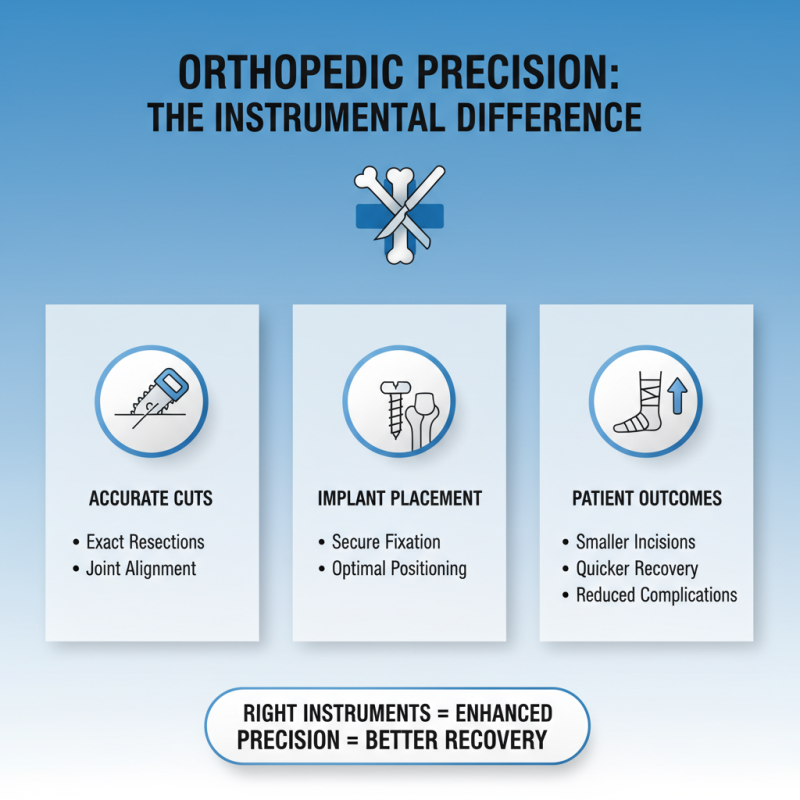 ORTHOPEDIC PRECISION:
THE INSTRUMENTAL DIFFERENCE

ACCURATE CUTS
• Exact Resections
• Joint Alignment

IMPLANT PLACEMENT
• Secure Fixation
• Optimal Positioning

PATIENT OUTCOMES
• Smaller Incisions
• Quicker Recovery
• Reduced Complications

RIGHT INSTRUMENTS = ENHANCED PRECISION = BETTER RECOVERY